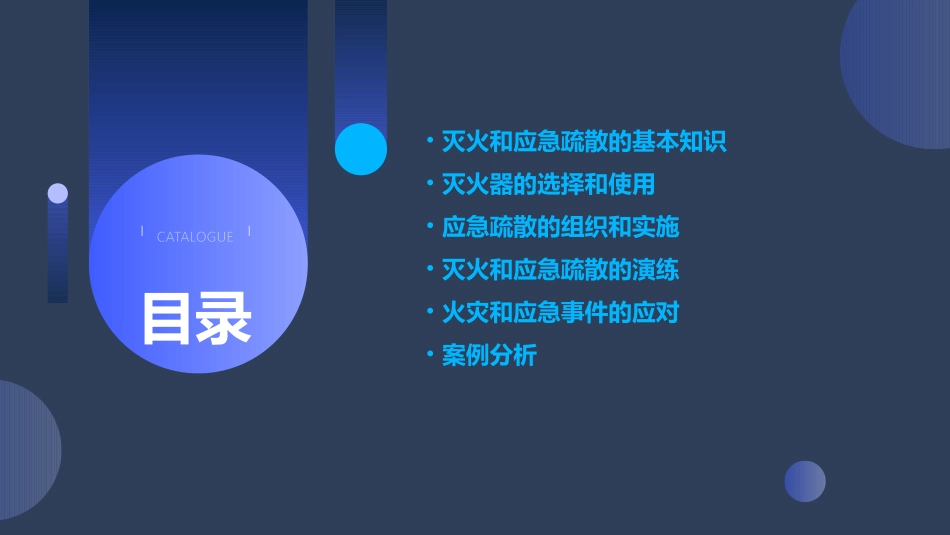 CATALOGUE

目录

• 灭火和应急疏散的基本知识
• 灭火器的选择和使用
• 应急疏散的组织和实施
• 灭火和应急疏散的演练
• 火灾和应急事件的应对
• 案例分析